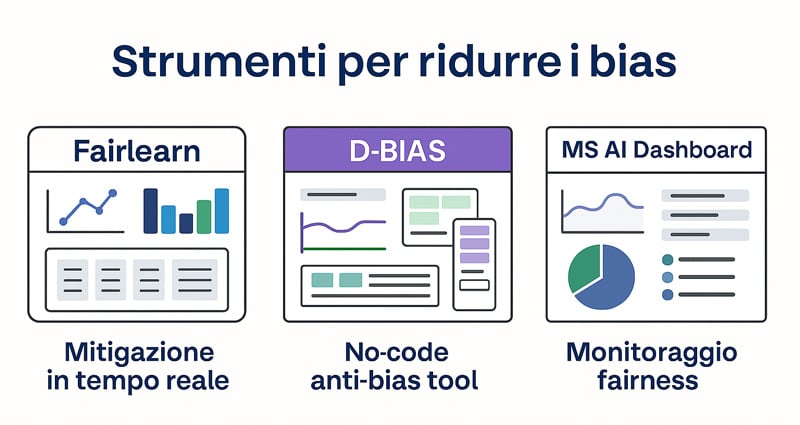 Strumenti per ridurre i bias

Fairlearn

Mitigazione in tempo reale

D-BIAS

No-code anti-bias tool

MS AI Dashboard

Monitoraggio fairness